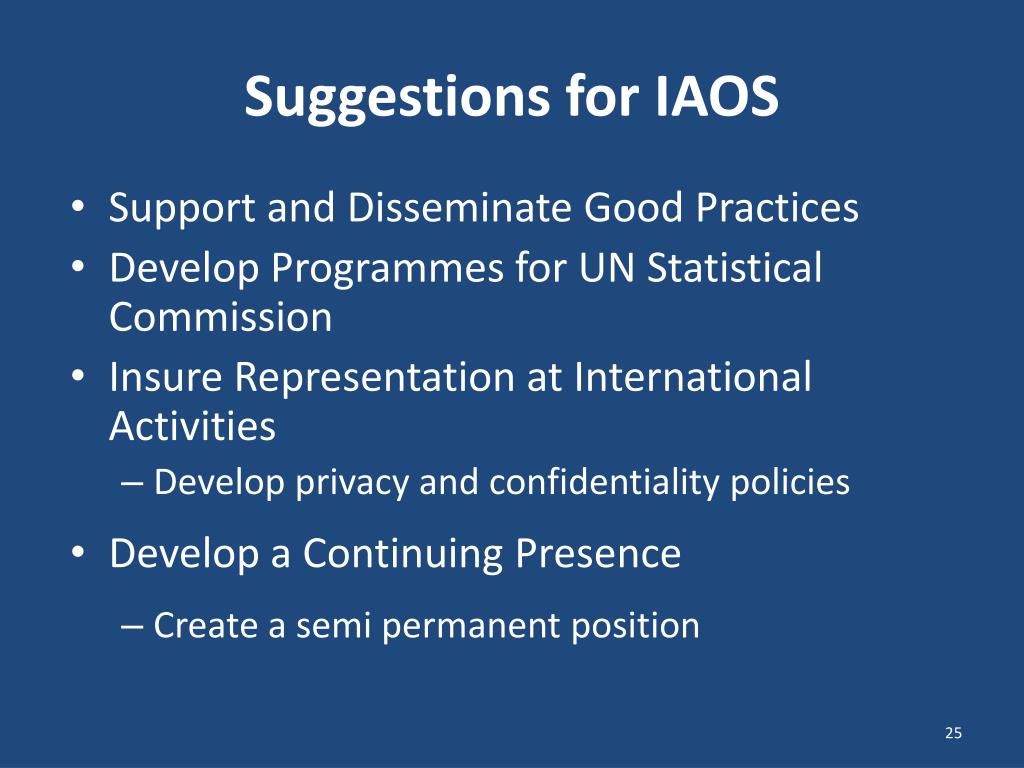 Suggestions for IAOS

• Support and Disseminate Good Practices
• Develop Programmes for UN Statistical Commission
• Insure Representation at International Activities
– Develop privacy and confidentiality policies
• Develop a Continuing Presence
– Create a semi permanent position

25